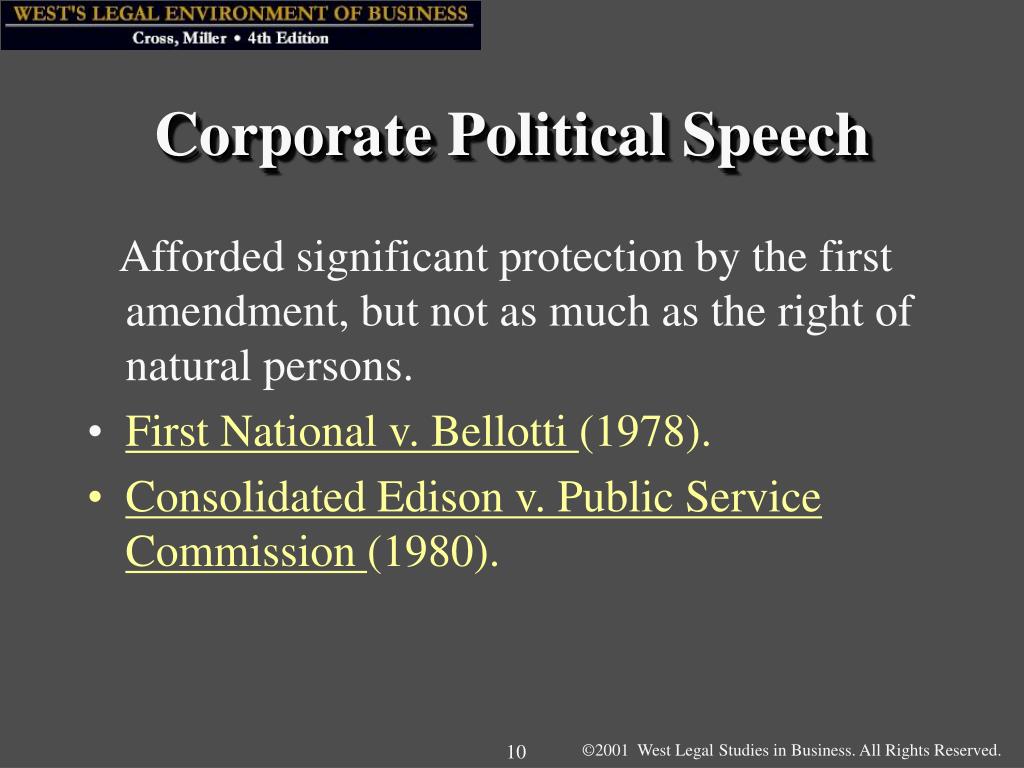 WEST'S LEGAL ENVIRONMENT OF BUSINESS
Cross, Miller • 4th Edition

Corporate Political Speech

Afforded significant protection by the first amendment, but not as much as the right of natural persons.

• First National v. Bellotti (1978).
• Consolidated Edison v. Public Service Commission (1980).

10

©2001 West Legal Studies in Business. All Rights Reserved.